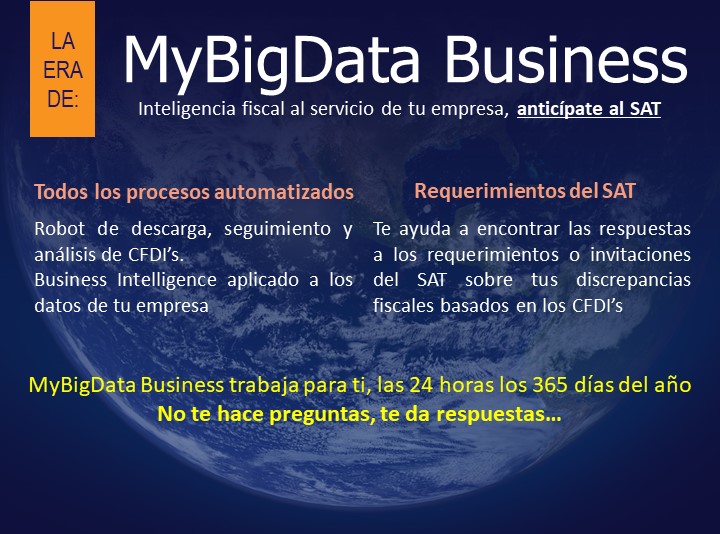 LA ERA DE:

MyBigData Business

Inteligencia fiscal al servicio de tu empresa, anticípate al SAT

Todos los procesos automatizados

Robot de descarga, seguimiento y análisis de CFDI’s.
Business Intelligence aplicado a los datos de tu empresa

Requerimientos del SAT

Te ayuda a encontrar las respuestas a los requerimientos o invitaciones del SAT sobre tus discrepancias fiscales basados en los CFDI’s

MyBigData Business trabaja para ti, las 24 horas los 365 días del año
No te hace preguntas, te da respuestas…